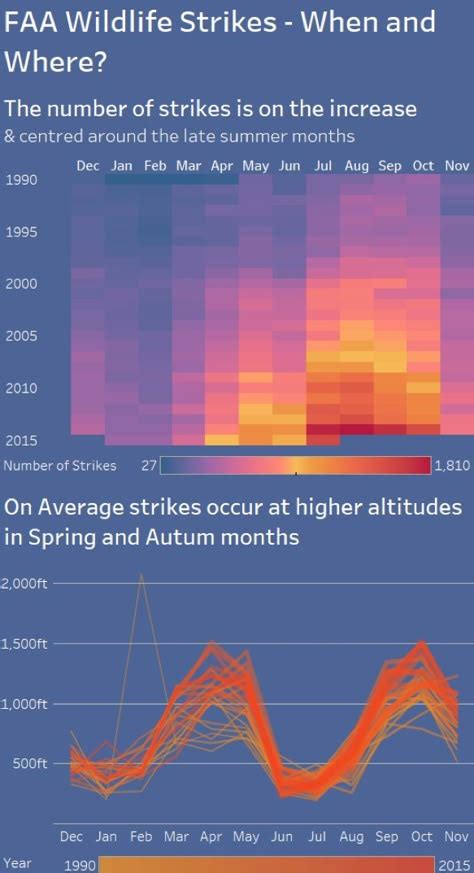 FAA Wildlife Strikes - When and Where?

The number of strikes is on the increase
& centred around the late summer months

Dec Jan Feb Mar Apr May Jun Jul Aug Sep Oct Nov

1990
1995
2000
2005
2010
2015

Number of Strikes 27 1,810

On Average strikes occur at higher altitudes in Spring and Autum months

2,000ft
1,500ft
1,000ft
500ft

Dec Jan Feb Mar Apr May Jun Jul Aug Sep Oct Nov

Year 1990 2015